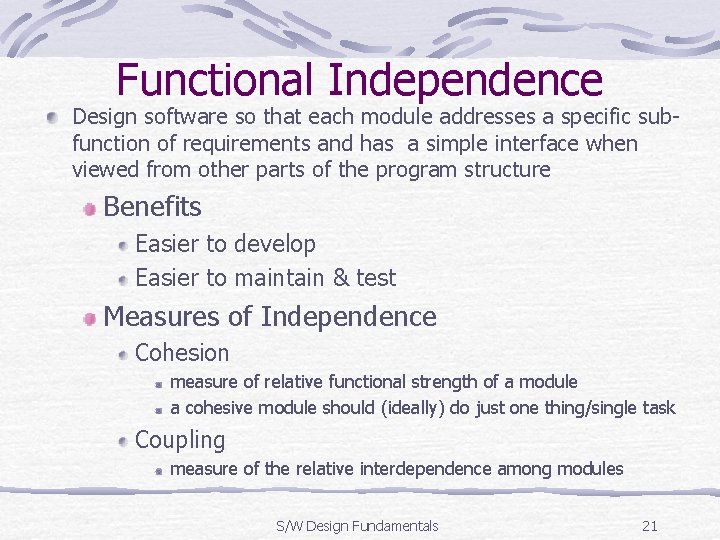 Functional Independence

Design software so that each module addresses a specific sub-function of requirements and has a simple interface when viewed from other parts of the program structure

Benefits

Easier to develop

Easier to maintain & test

Measures of Independence

Cohesion

measure of relative functional strength of a module

a cohesive module should (ideally) do just one thing/single task

Coupling

measure of the relative interdependence among modules

S/W Design Fundamentals

21